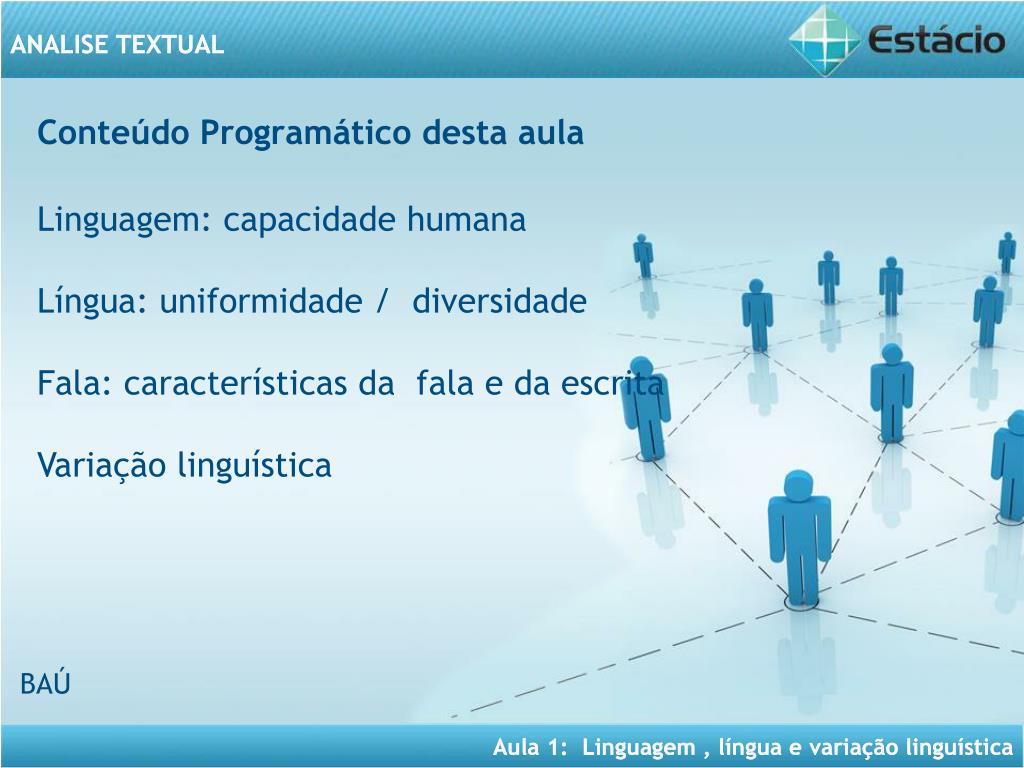 ANALISE TEXTUAL

Estácio

Conteúdo Programático desta aula

Linguagem: capacidade humana

Língua: uniformidade / diversidade

Fala: características da fala e da escrita

Variação linguística

BAÚ

Aula 1: Linguagem , língua e variação linguística